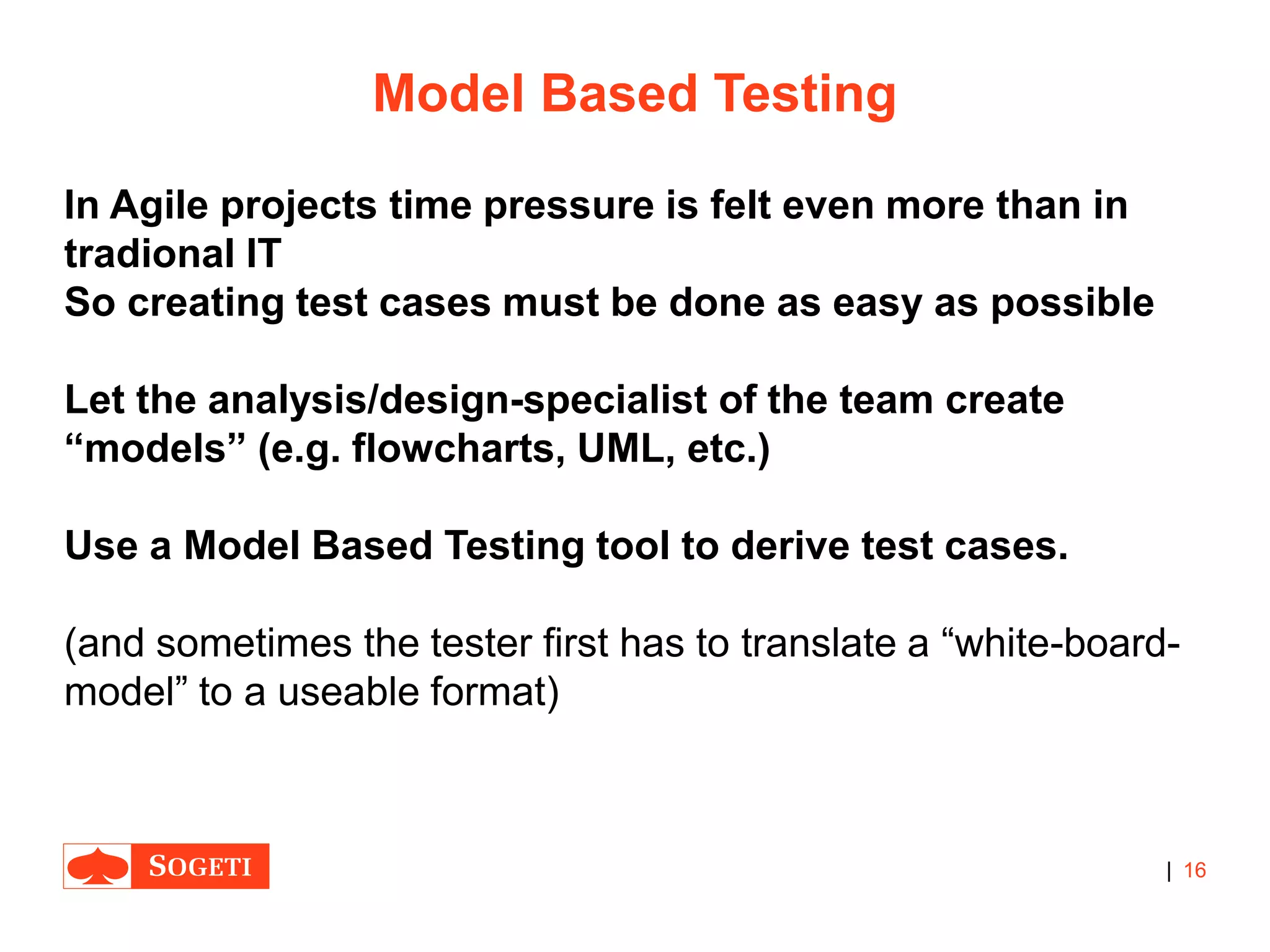 Model Based Testing

In Agile projects time pressure is felt even more than in tradional IT
So creating test cases must be done as easy as possible

Let the analysis/design-specialist of the team create “models” (e.g. flowcharts, UML, etc.)

Use a Model Based Testing tool to derive test cases.

(and sometimes the tester first has to translate a “white-board-model” to a useable format)

SOGETI

| 16